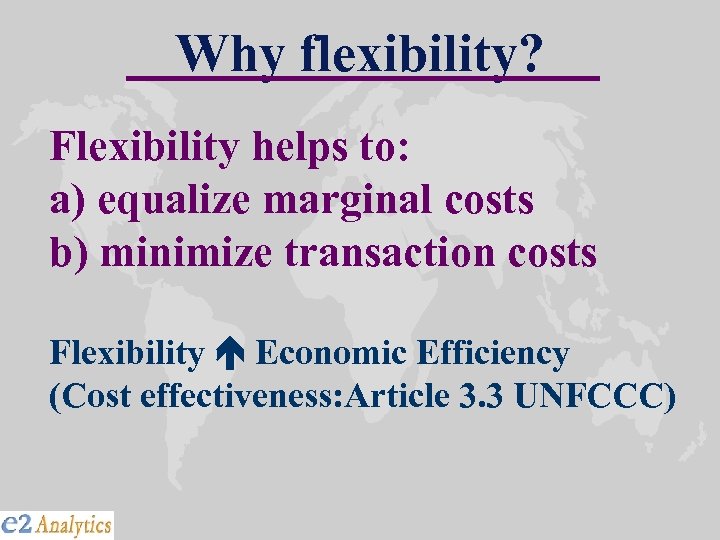 Why flexibility?

Flexibility helps to:
a) equalize marginal costs
b) minimize transaction costs

Flexibility ↑ Economic Efficiency
(Cost effectiveness:Article 3.3 UNFCCC)

e2 Analytics